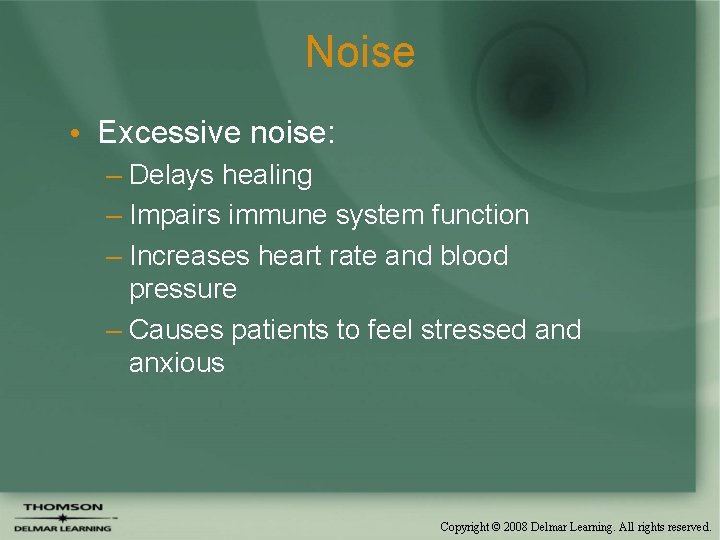 Noise

• Excessive noise:
– Delays healing
– Impairs immune system function
– Increases heart rate and blood pressure
– Causes patients to feel stressed and anxious

THOMSON
DELMAR LEARNING

Copyright © 2008 Delmar Learning. All rights reserved.